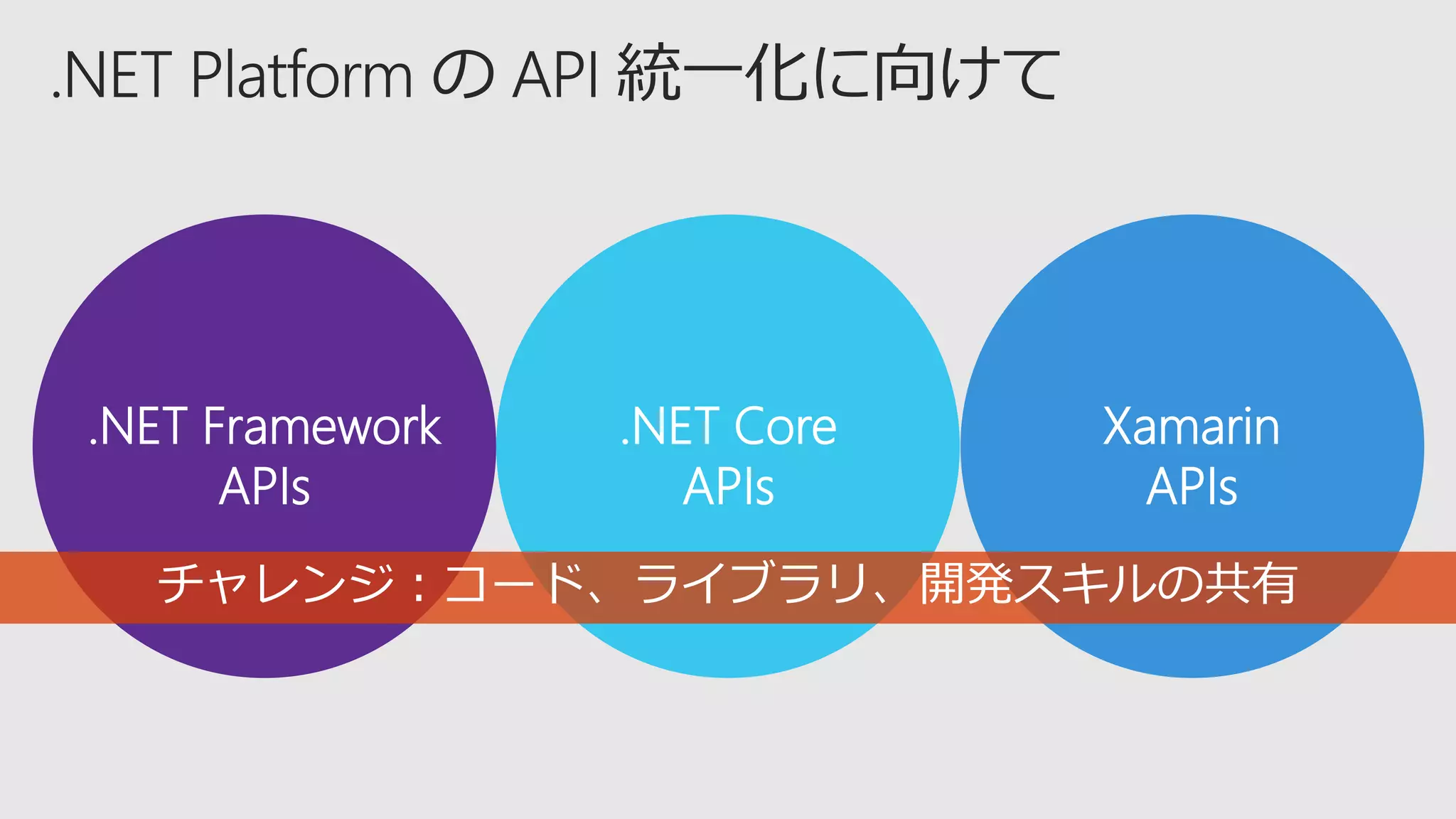 .NET Platform の API 統一化に向けて

.NET Framework APIs

.NET Core APIs

Xamarin APIs

チャレンジ：コード、ライブラリ、開発スキルの共有